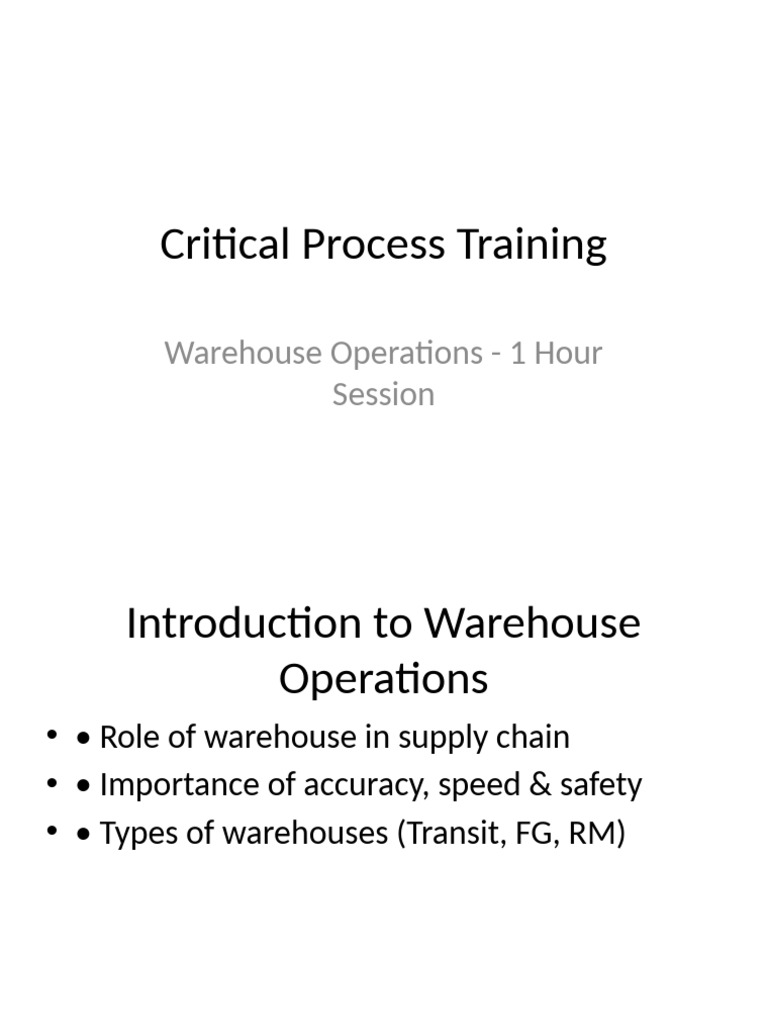 Critical Process Training

Warehouse Operations - 1 Hour Session

Introduction to Warehouse Operations

• • Role of warehouse in supply chain
• • Importance of accuracy, speed & safety
• • Types of warehouses (Transit, FG, RM)